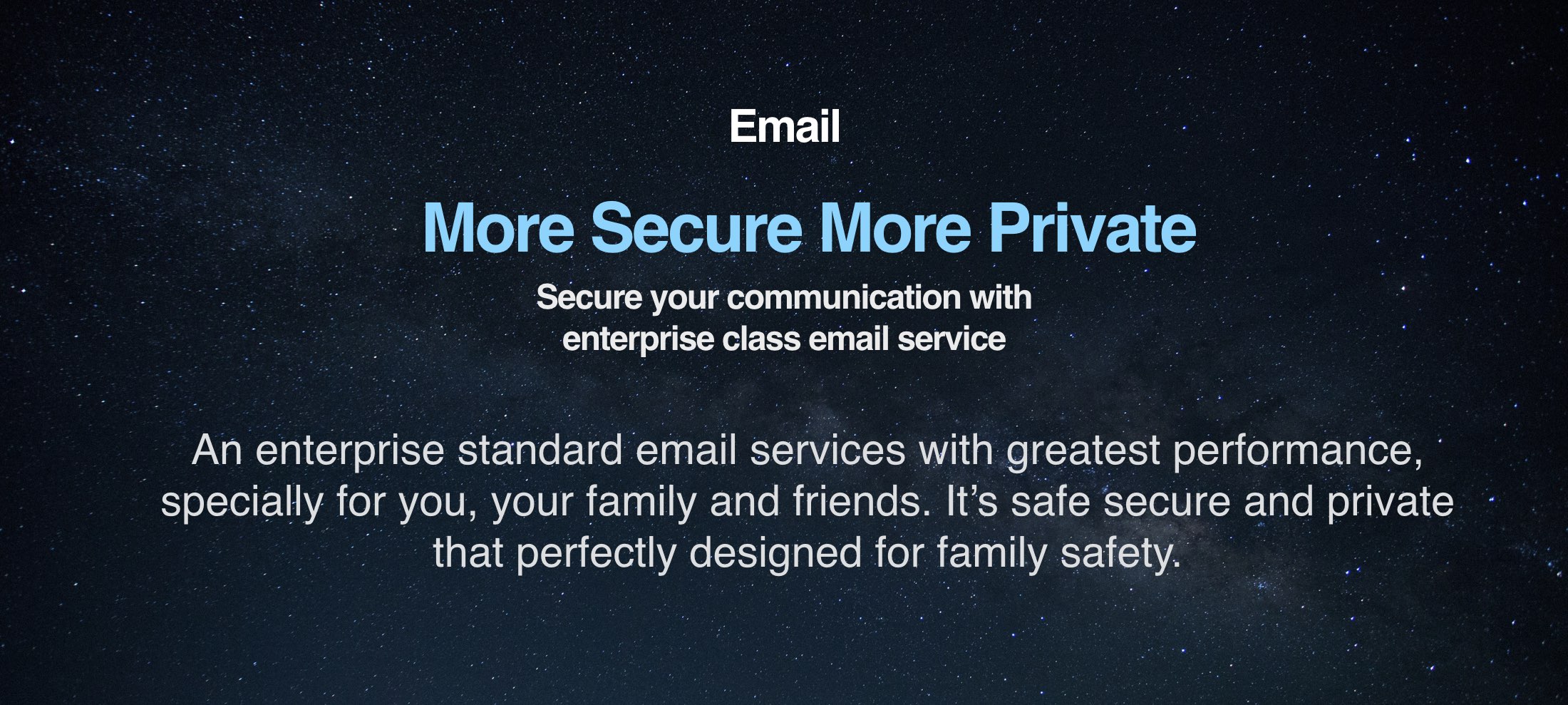 Email

More Secure More Private

Secure your communication with enterprise class email service

An enterprise standard email services with greatest performance, specially for you, your family and friends. It’s safe secure and private that perfectly designed for family safety.